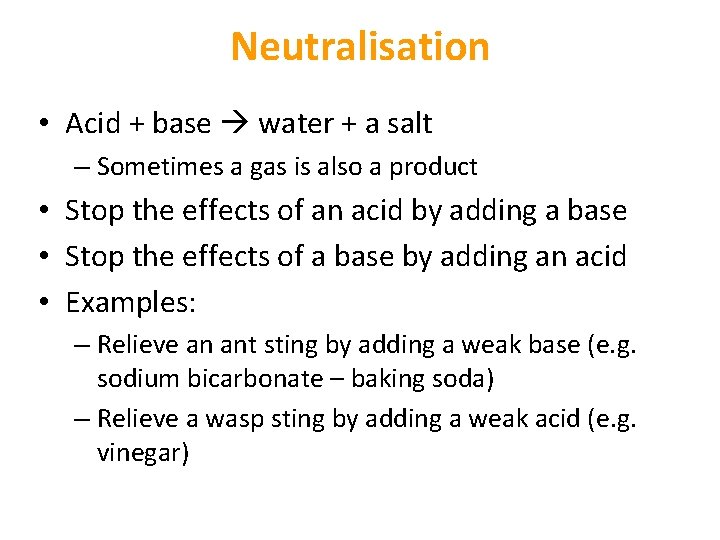 Neutralisation

• Acid + base → water + a salt
– Sometimes a gas is also a product
• Stop the effects of an acid by adding a base
• Stop the effects of a base by adding an acid
• Examples:
– Relieve an ant sting by adding a weak base (e.g. sodium bicarbonate – baking soda)
– Relieve a wasp sting by adding a weak acid (e.g. vinegar)